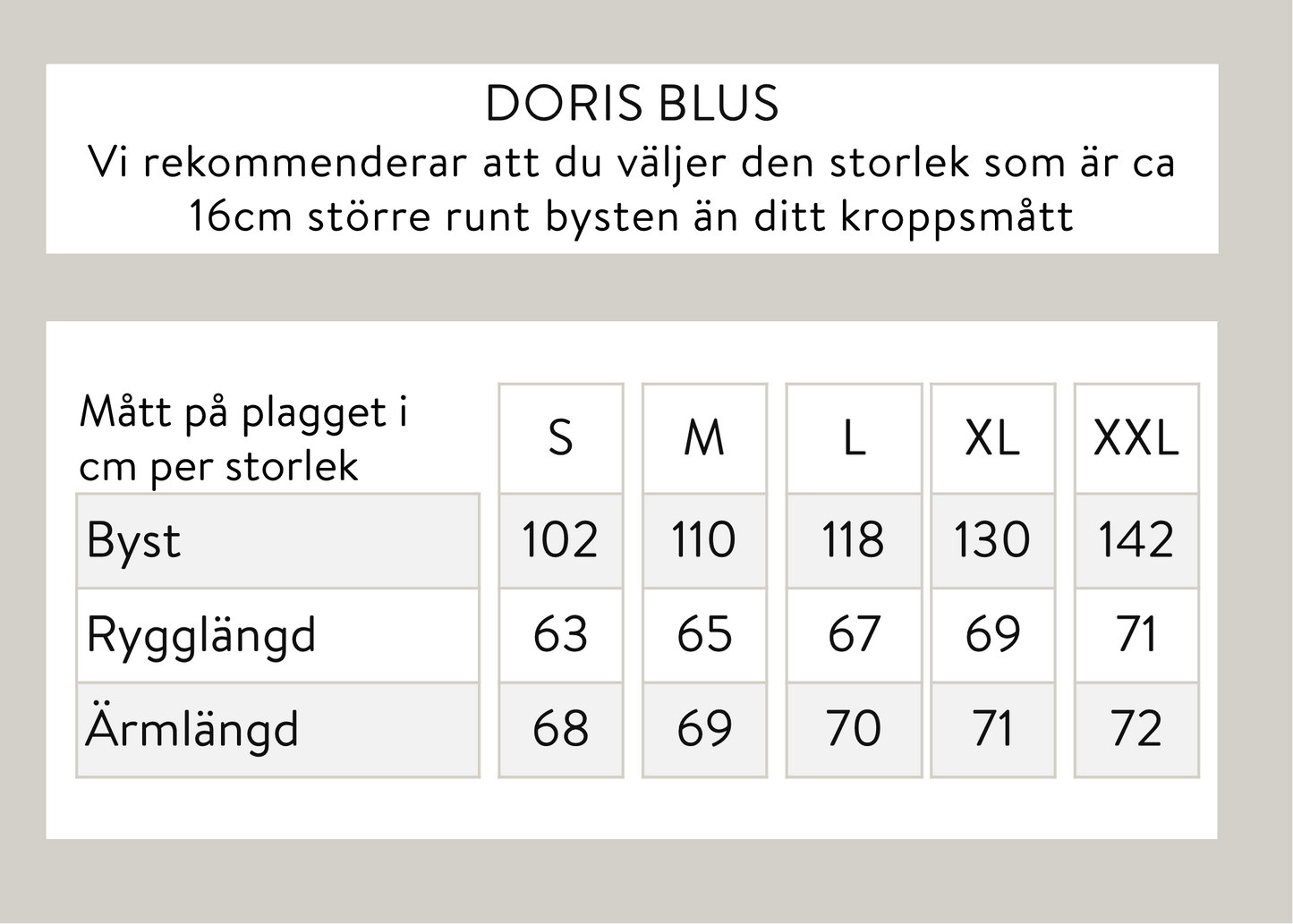 DORIS BLUS
Vi rekommenderar att du väljer den storlek som är ca 16cm större runt bysten än ditt kroppsmått

| Mått på plagget i cm per storlek | S | M | L | XL | XXL |
|---|---|---|---|---|---|
| Byst | 102 | 110 | 118 | 130 | 142 |
| Rygglängd | 63 | 65 | 67 | 69 | 71 |
| Ärmlängd | 68 | 69 | 70 | 71 | 72 |